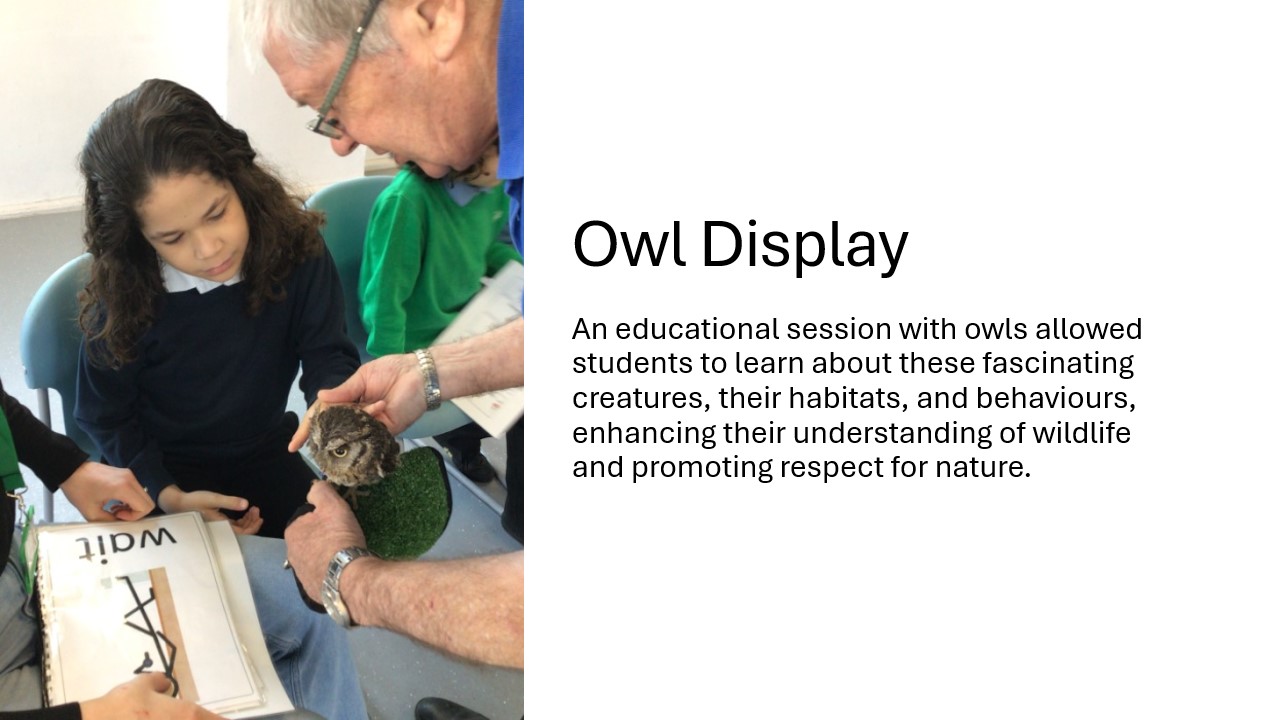 wait

Owl Display

An educational session with owls allowed students to learn about these fascinating creatures, their habitats, and behaviours, enhancing their understanding of wildlife and promoting respect for nature.